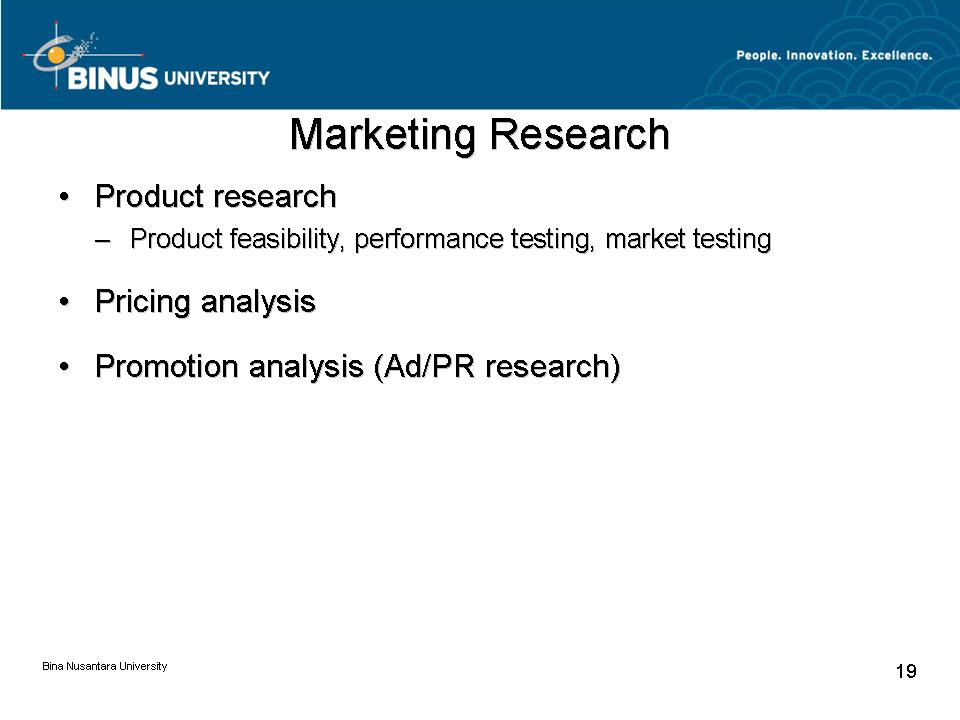 BINUS UNIVERSITY

People. Innovation. Excellence.

Marketing Research

• Product research
– Product feasibility, performance testing, market testing

• Pricing analysis

• Promotion analysis (Ad/PR research)

Bina Nusantara University

19